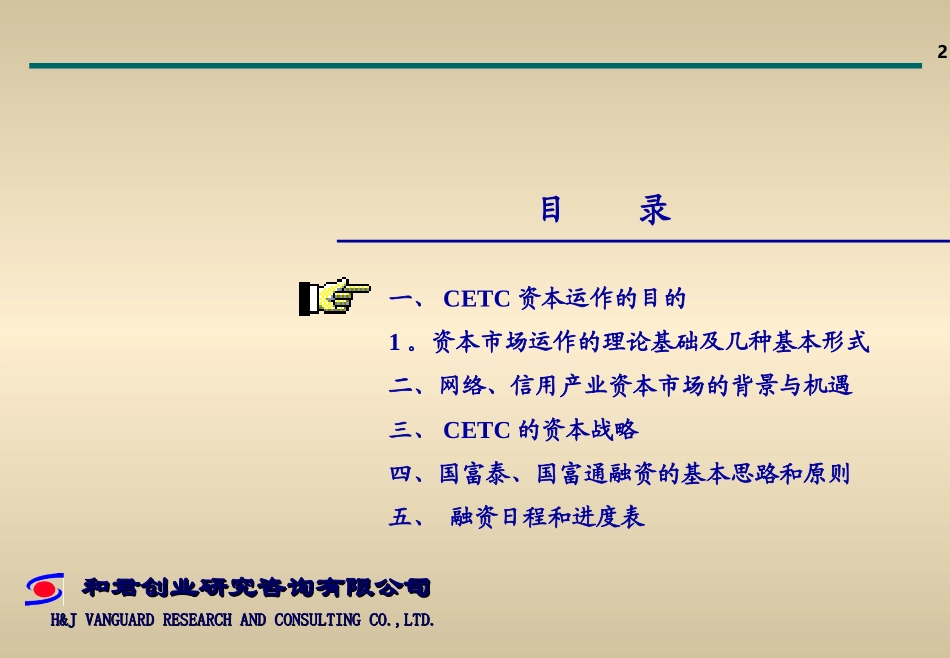 2

目　录

一、 CETC 资本运作的目的

1 。资本市场运作的理论基础及几种基本形式

二、网络、信用产业资本市场的背景与机遇

三、 CETC 的资本战略

四、国富泰、国富通融资的基本思路和原则

五、 融资日程和进度表

和君创业研究咨询有限公司
H&J VANGUARD RESEARCH AND CONSULTING CO.,LTD.